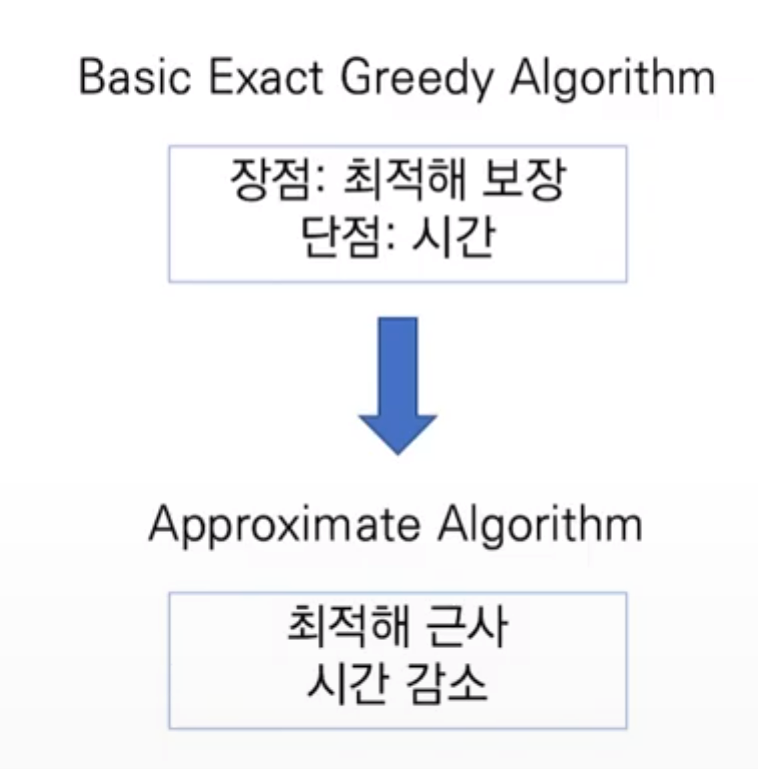 Basic Exact Greedy Algorithm

장점: 최적해 보장
단점: 시간

Approximate Algorithm

최적해 근사
시간 감소